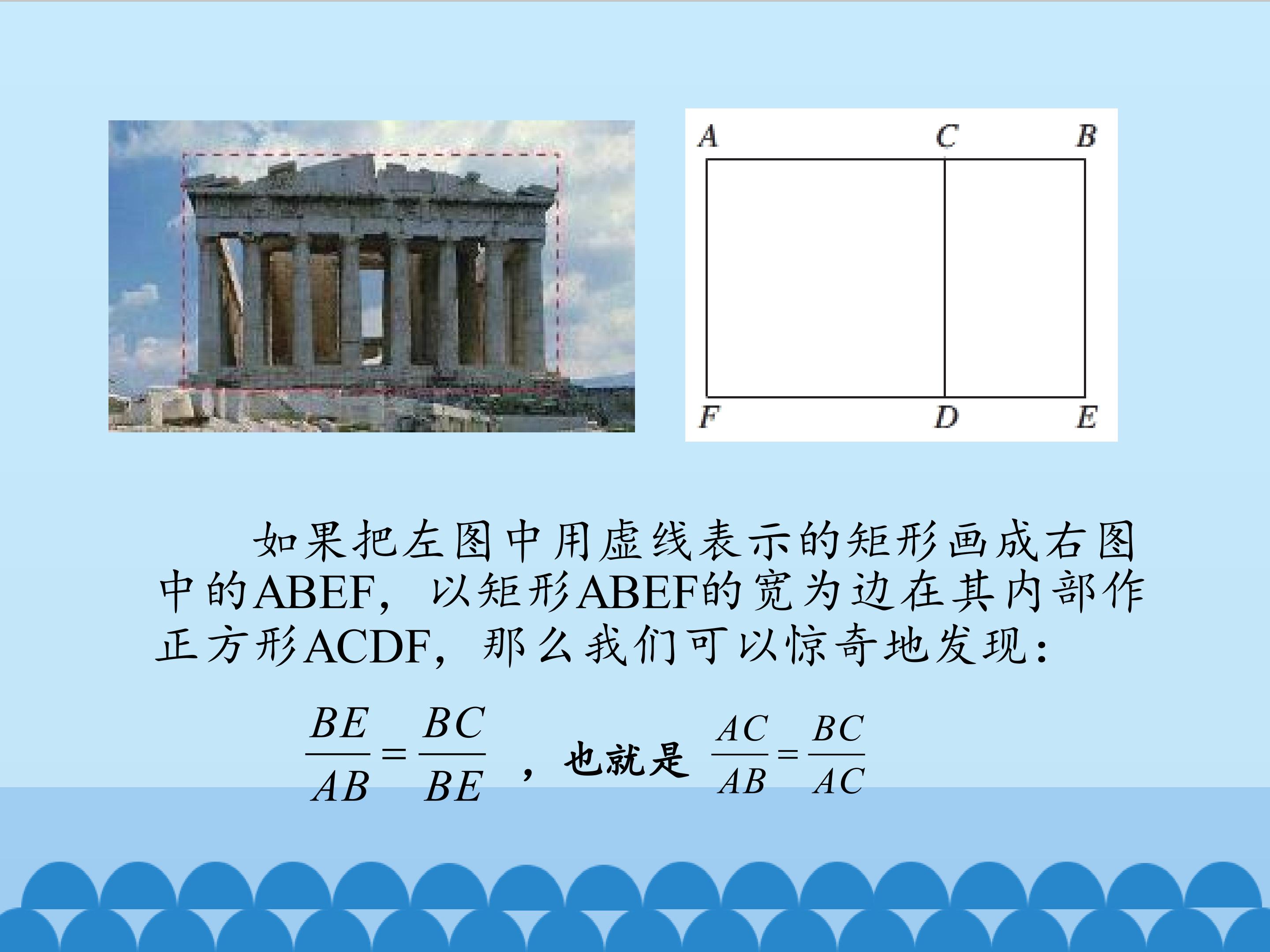 A C B

F D E

如果把左图中用虚线表示的矩形画成右图中的ABEF，以矩形ABEF的宽为边在其内部作正方形ACDF，那么我们可以惊奇地发现：

$\frac{BE}{AB}=\frac{BC}{BE}$ ，也就是 $\frac{AC}{AB}=\frac{BC}{AC}$